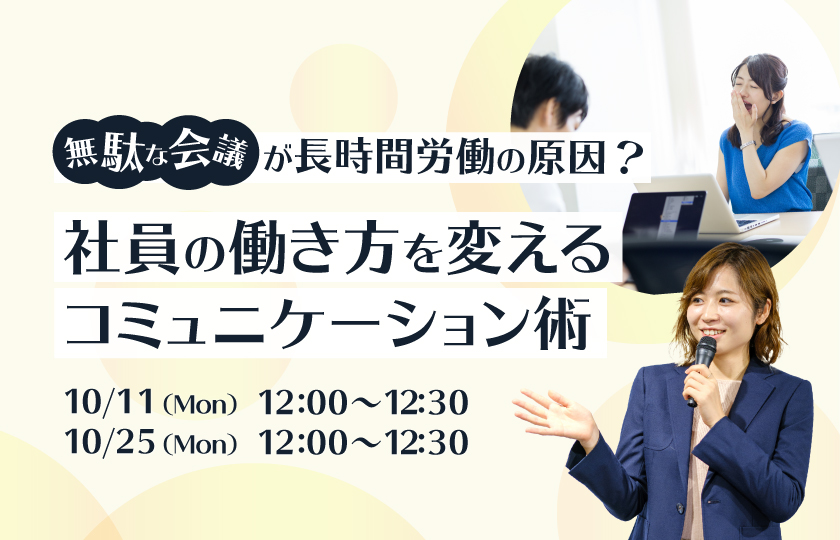 無駄な会議が長時間労働の原因？

社員の働き方を変える
コミュニケーション術

10/11（Mon） 12:00～12:30
10/25（Mon） 12:00～12:30